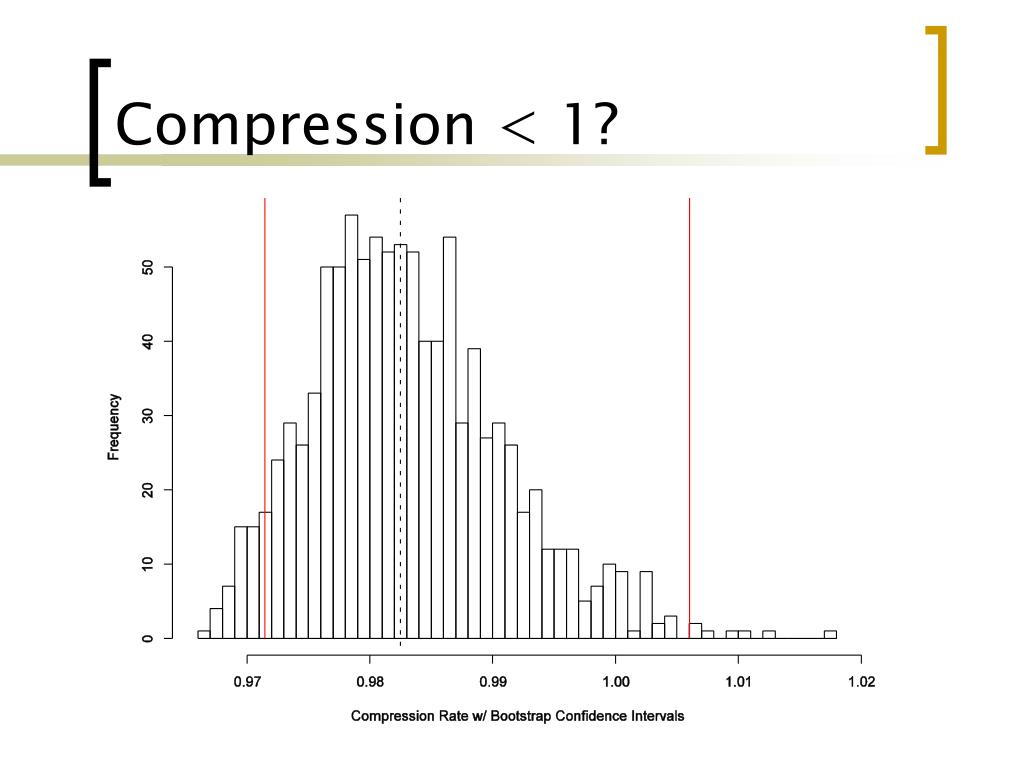 Compression < 1?

Frequency

0
10
20
30
40
50

0.97
0.98
0.99
1.00
1.01
1.02

Compression Rate w/ Bootstrap Confidence Intervals